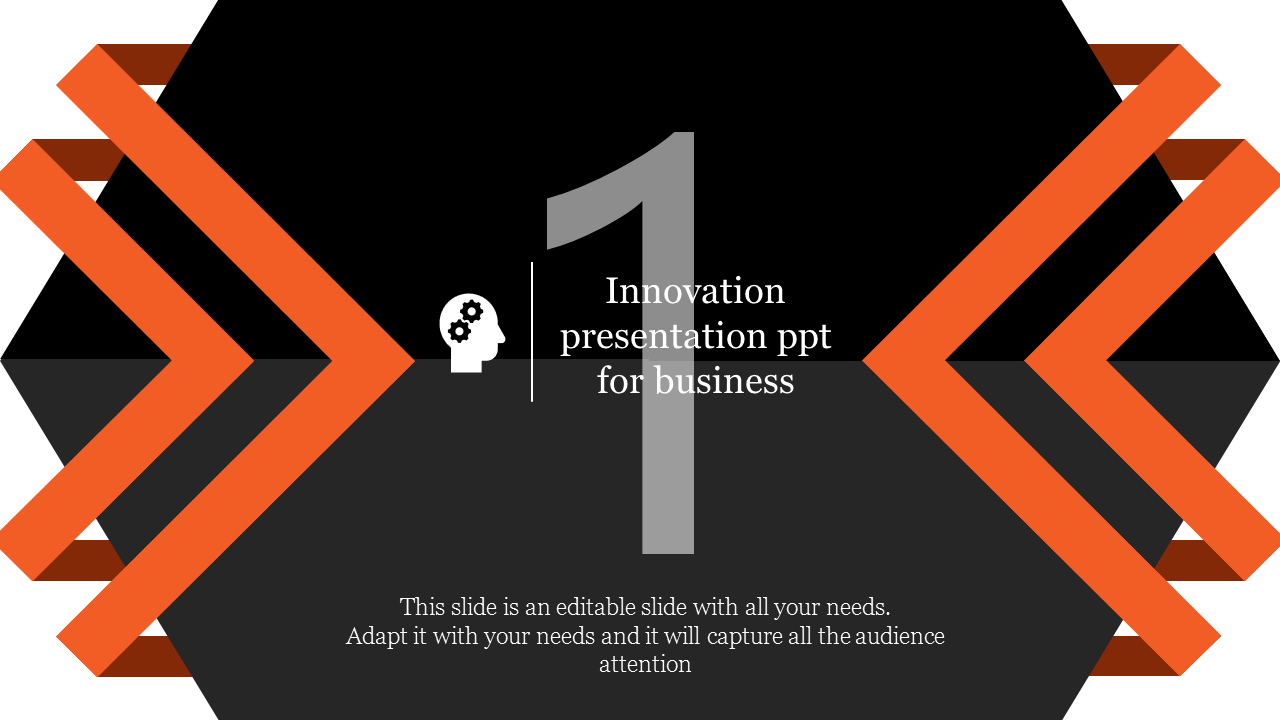 1

Innovation presentation ppt for business

This slide is an editable slide with all your needs. Adapt it with your needs and it will capture all the audience attention